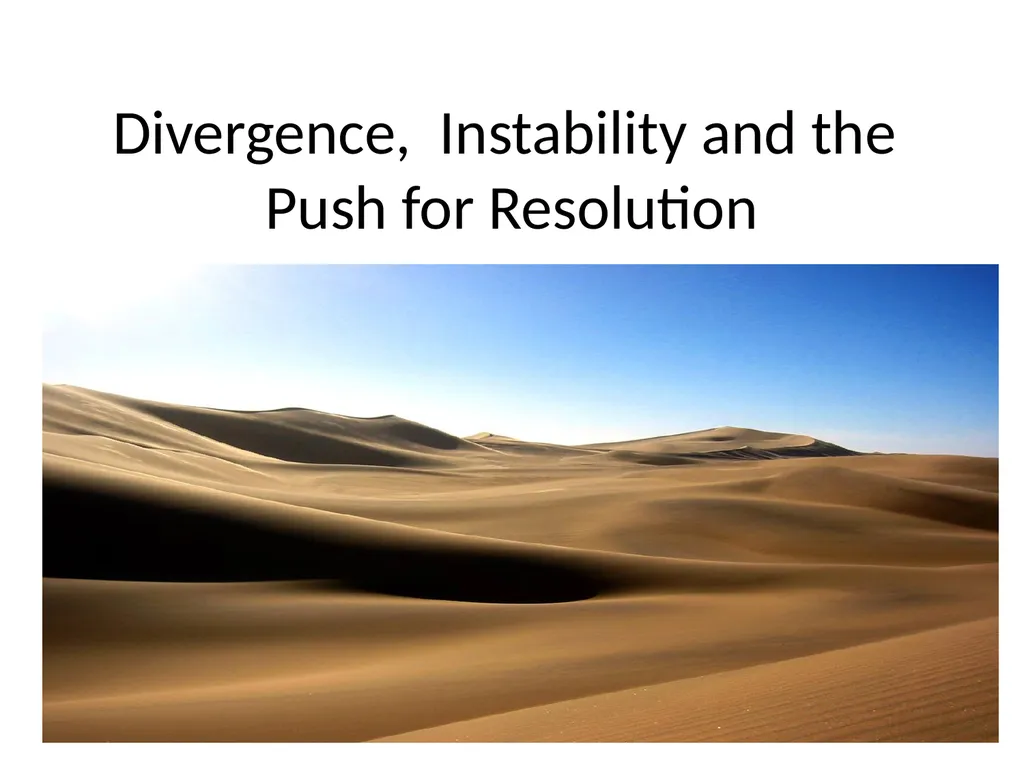 Divergence,  Instability and the Push for Resolution